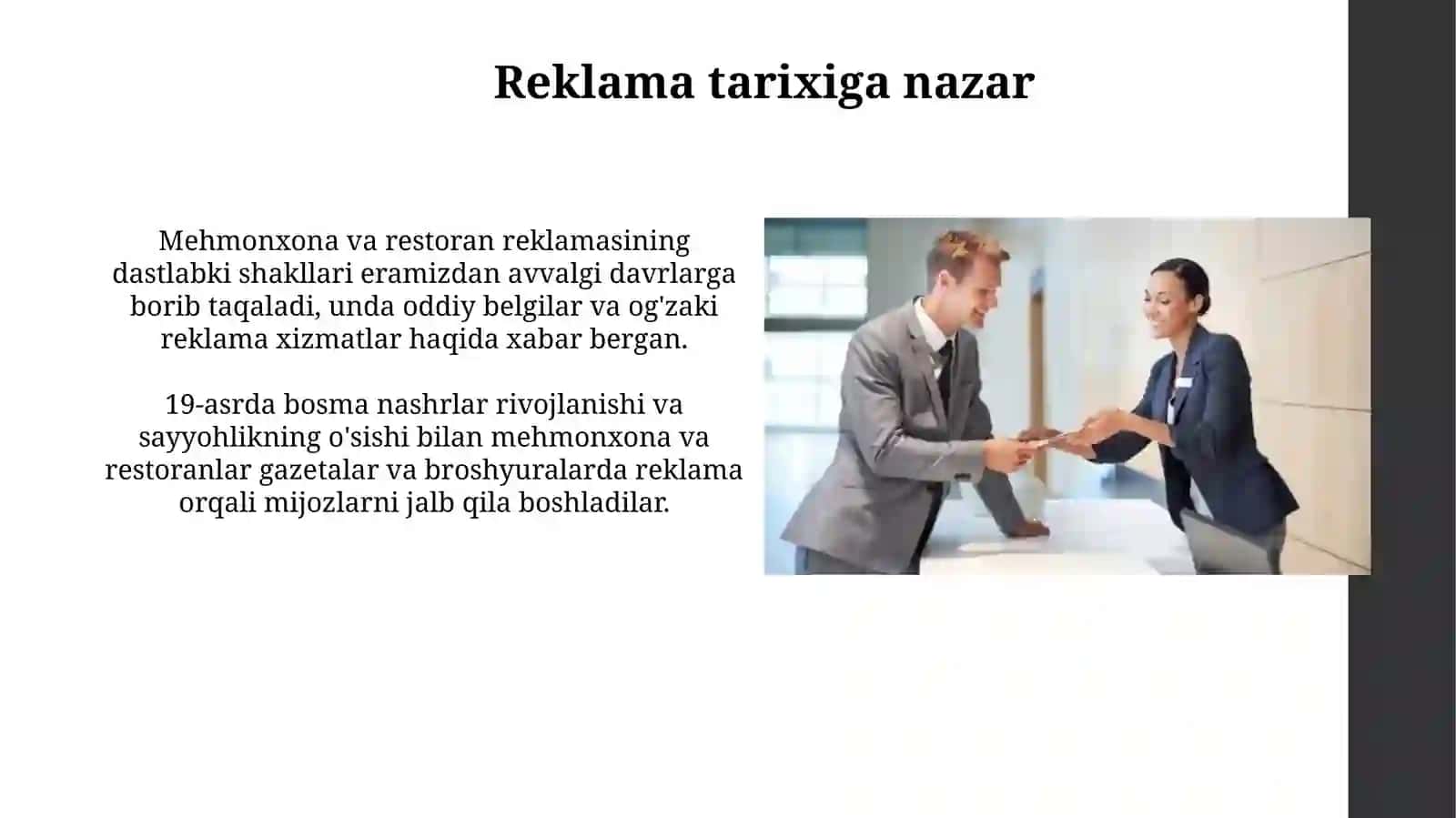 Reklama tarixiga nazar

Mehmonxona va restoran reklamasining dastlabki shakllari eramizdan avvalgi davrlarga borib taqaladi, unda oddiy belgilar va og'zaki reklama xizmatlar haqida xabar bergan.

19-asrda bosma nashrlar rivojlanishi va sayyohlikning o'sishi bilan mehmonxona va restoranlar gazetalar va broshyuralarda reklama orqali mijozlarni jalb qila boshladilar.